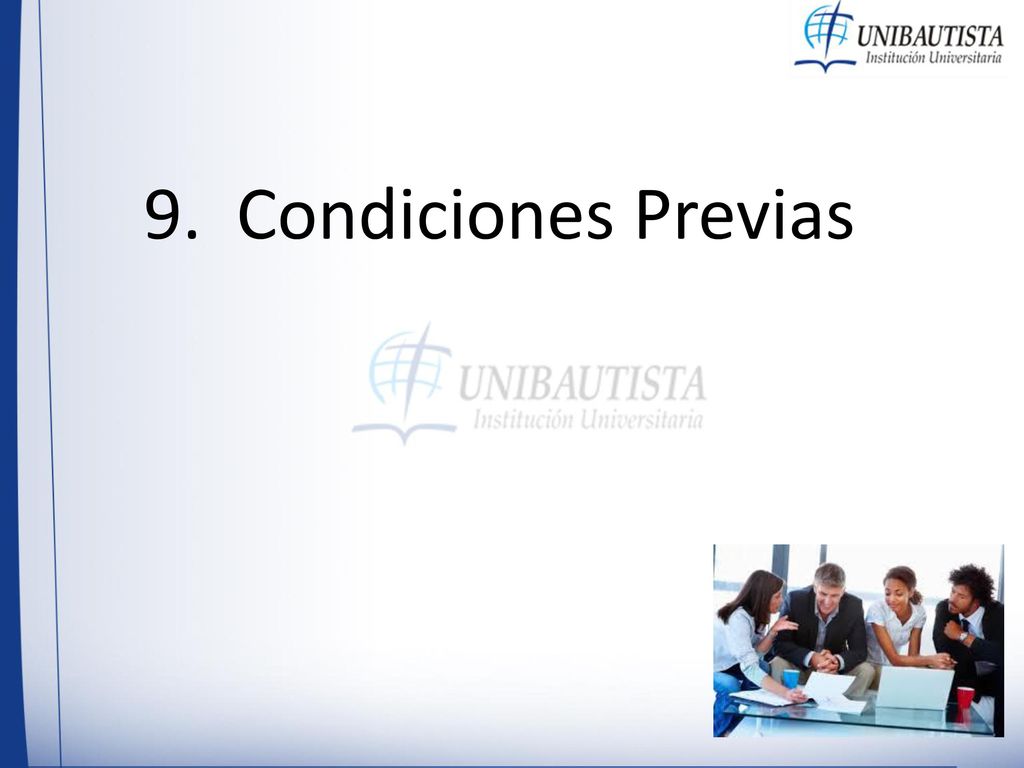 UNIBAUTISTA
Institución Universitaria

9. Condiciones Previas

UNIBAUTISTA
Institución Universitaria